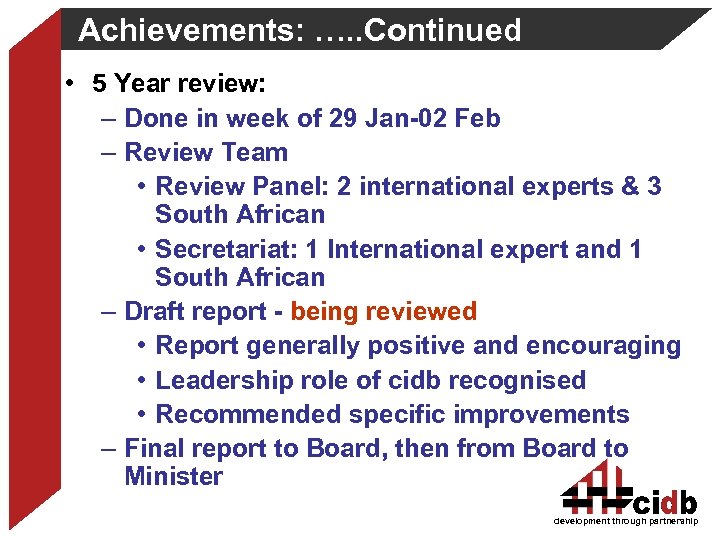 Achievements: …..Continued

• 5 Year review:
  – Done in week of 29 Jan-02 Feb
  – Review Team
    • Review Panel: 2 international experts & 3 South African
    • Secretariat: 1 International expert and 1 South African
  – Draft report - being reviewed
    • Report generally positive and encouraging
    • Leadership role of cidb recognised
    • Recommended specific improvements
  – Final report to Board, then from Board to Minister

cidb
development through partnership